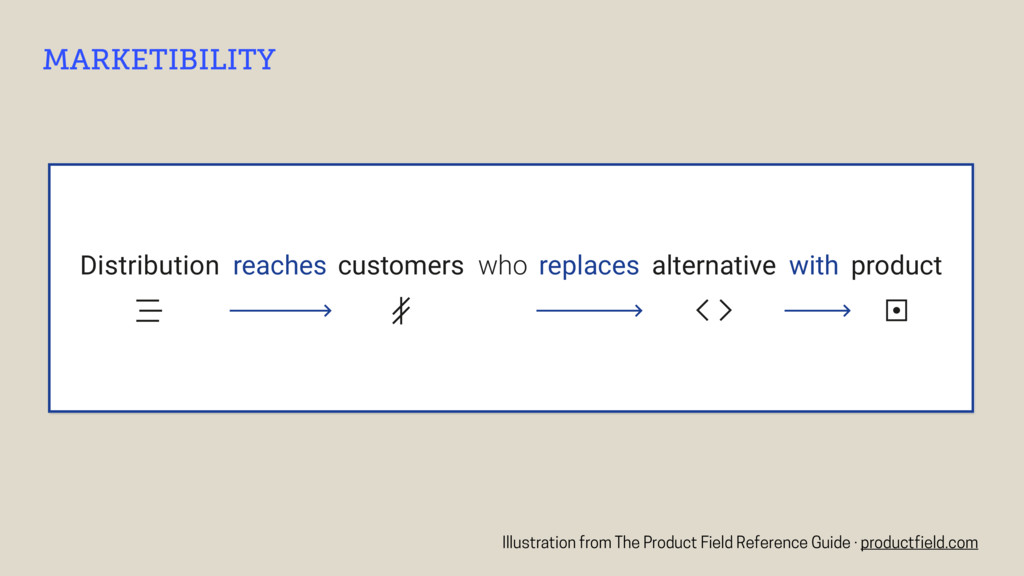 MARKETIBILITY

Distribution reaches customers who replaces alternative with product

Illustration from The Product Field Reference Guide · productfield.com